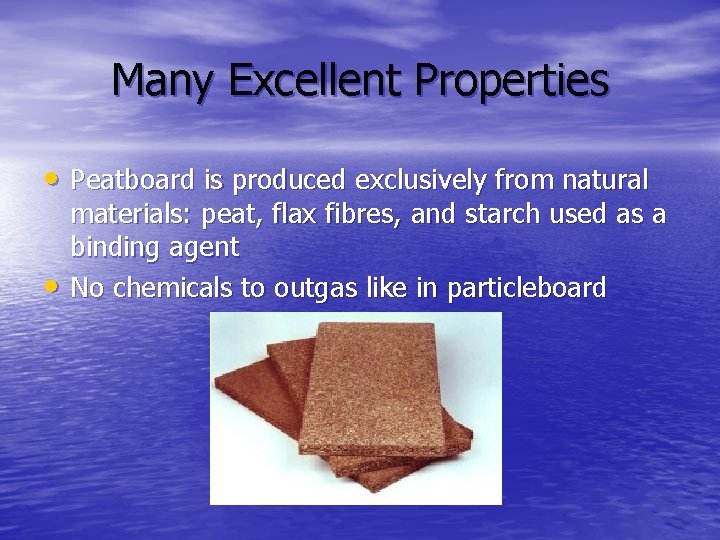 Many Excellent Properties

• Peatboard is produced exclusively from natural materials: peat, flax fibres, and starch used as a binding agent
• No chemicals to outgas like in particleboard